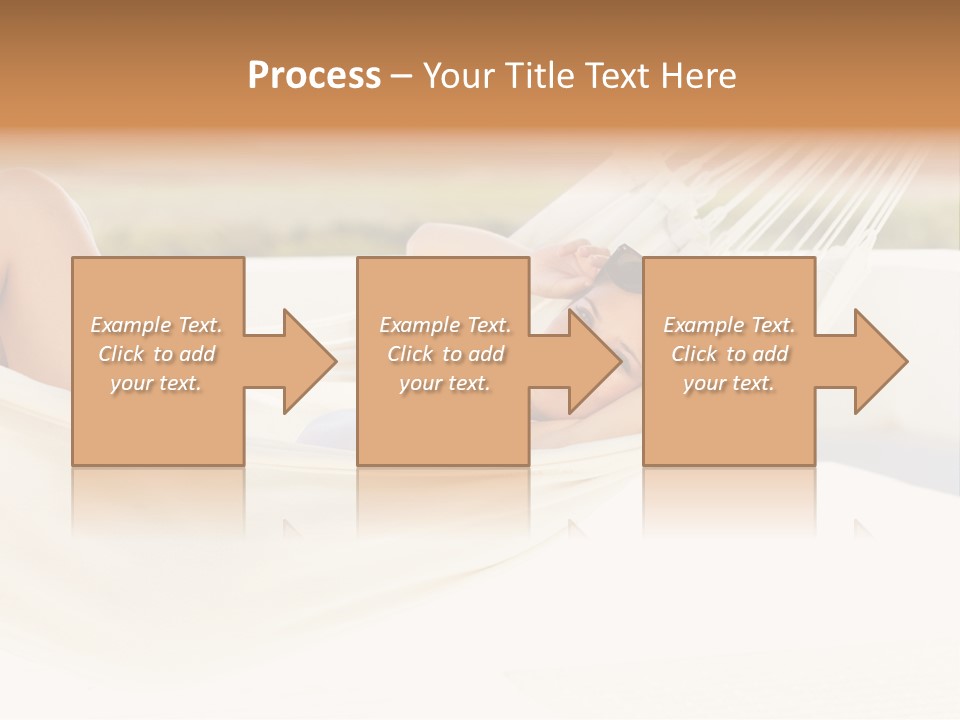 Process – Your Title Text Here

Example Text. Click to add your text.

Example Text. Click to add your text.

Example Text. Click to add your text.